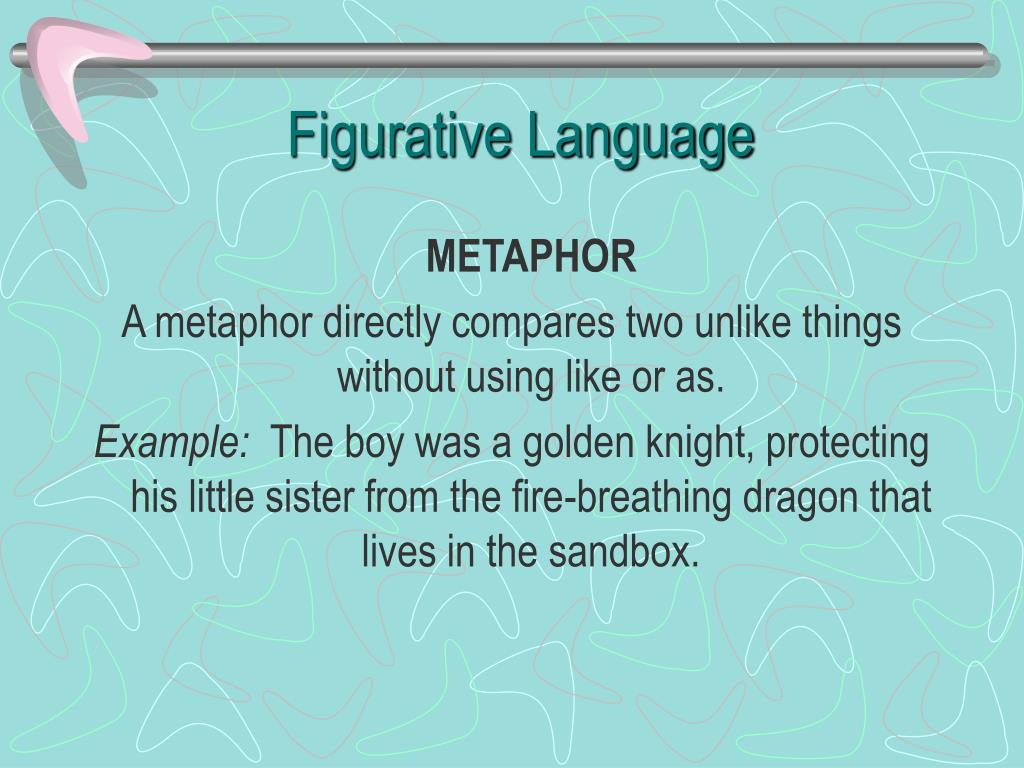 Figurative Language

METAPHOR

A metaphor directly compares two unlike things without using like or as.

Example: The boy was a golden knight, protecting his little sister from the fire-breathing dragon that lives in the sandbox.